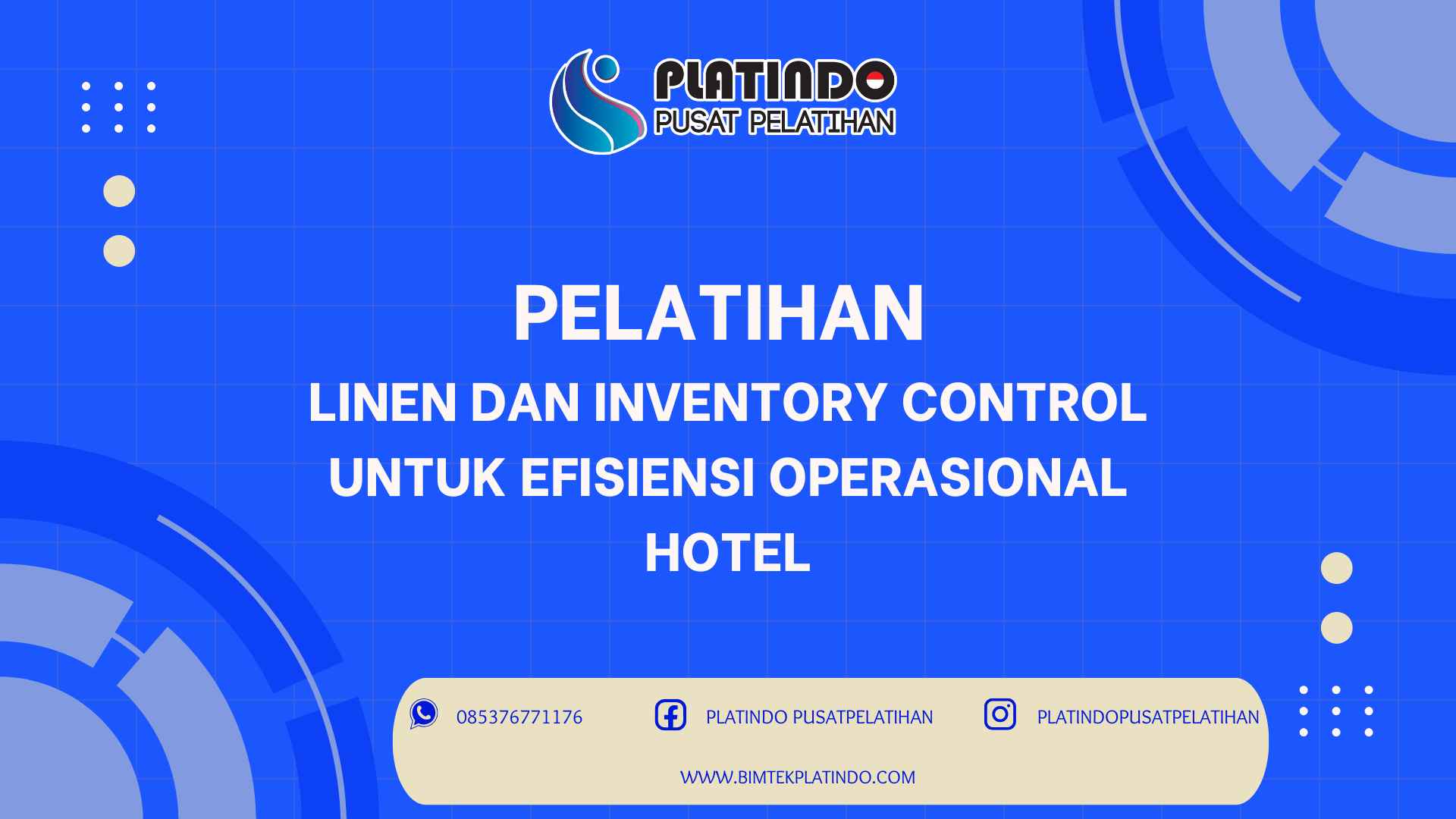 PLATINDO
PUSAT PELATIHAN

PELATIHAN
LINEN DAN INVENTORY CONTROL UNTUK EFISIENSI OPERASIONAL HOTEL

085376771176
PLATINDO PUSATPELATIHAN
PLATINDOPUSATPELATIHAN
WWW.BIMTEKPLATINDO.COM